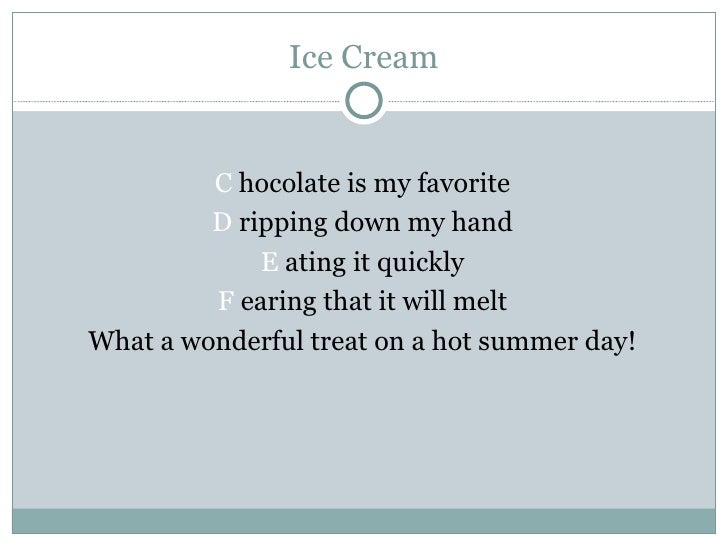 Ice Cream

C hocolate is my favorite
D ripping down my hand
E ating it quickly
F earing that it will melt
What a wonderful treat on a hot summer day!